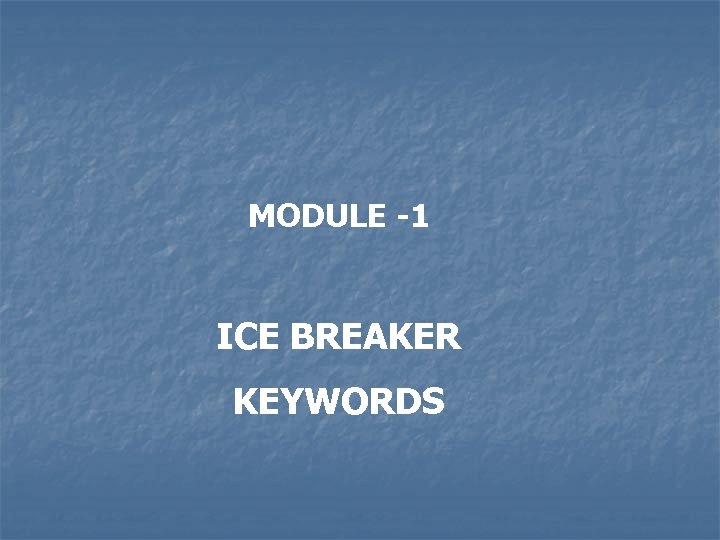 MODULE -1

ICE BREAKER

KEYWORDS